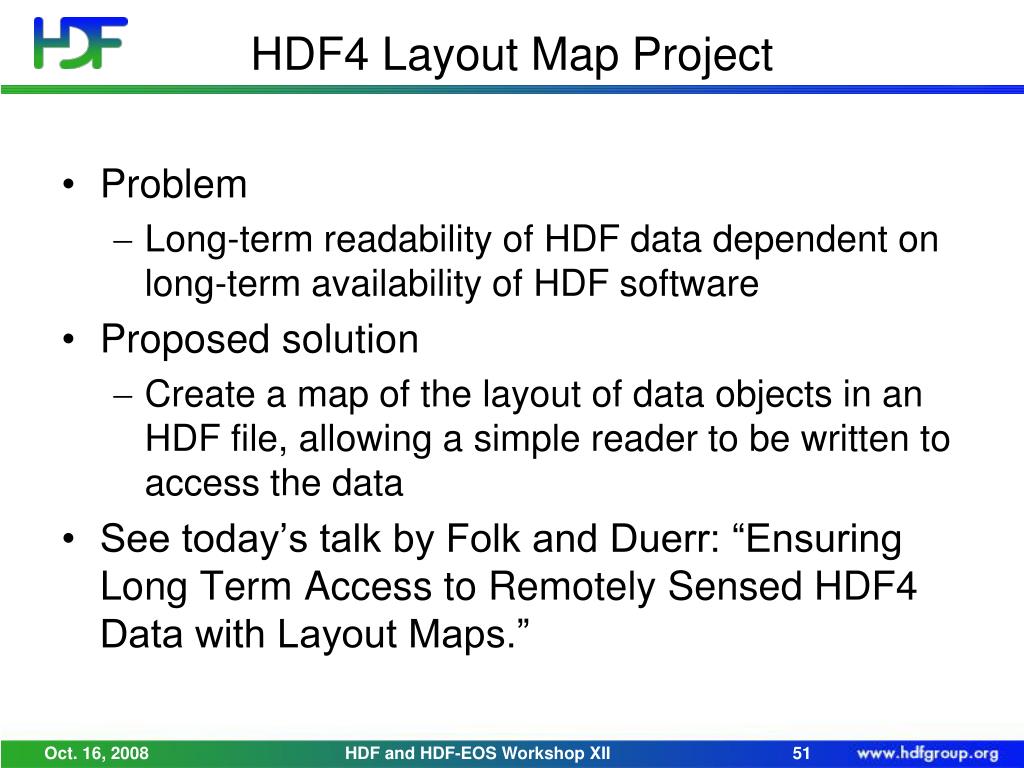 HDF

HDF4 Layout Map Project

• Problem
– Long-term readability of HDF data dependent on long-term availability of HDF software
• Proposed solution
– Create a map of the layout of data objects in an HDF file, allowing a simple reader to be written to access the data
• See today’s talk by Folk and Duerr: “Ensuring Long Term Access to Remotely Sensed HDF4 Data with Layout Maps.”

Oct. 16, 2008 HDF and HDF-EOS Workshop XII 51 www.hdfgroup.org